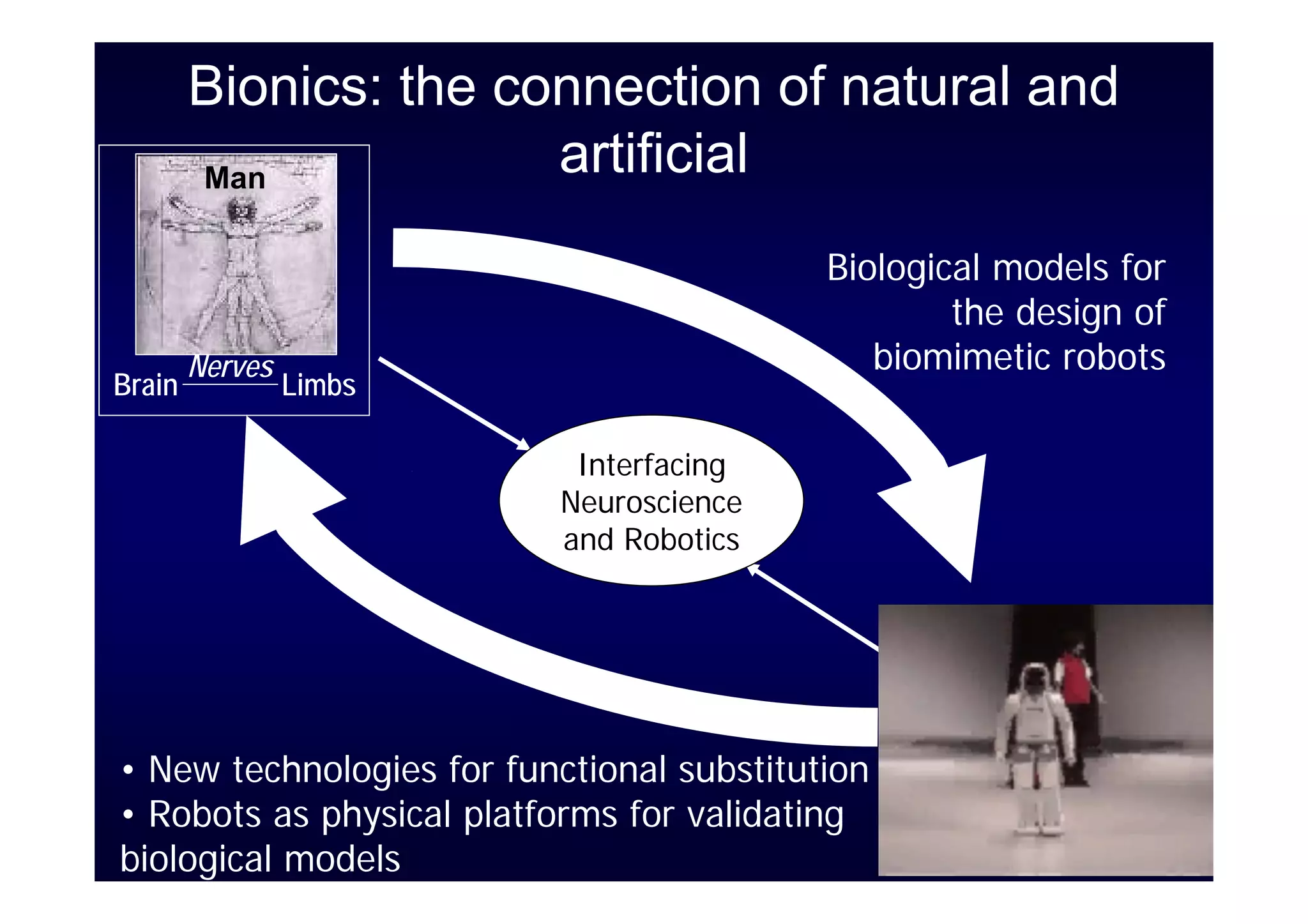 Bionics: the connection of natural and artificial

Man

Brain Nerves Limbs

Biological models for the design of biomimetic robots

Interfacing Neuroscience and Robotics

• New technologies for functional substitution
• Robots as physical platforms for validating biological models